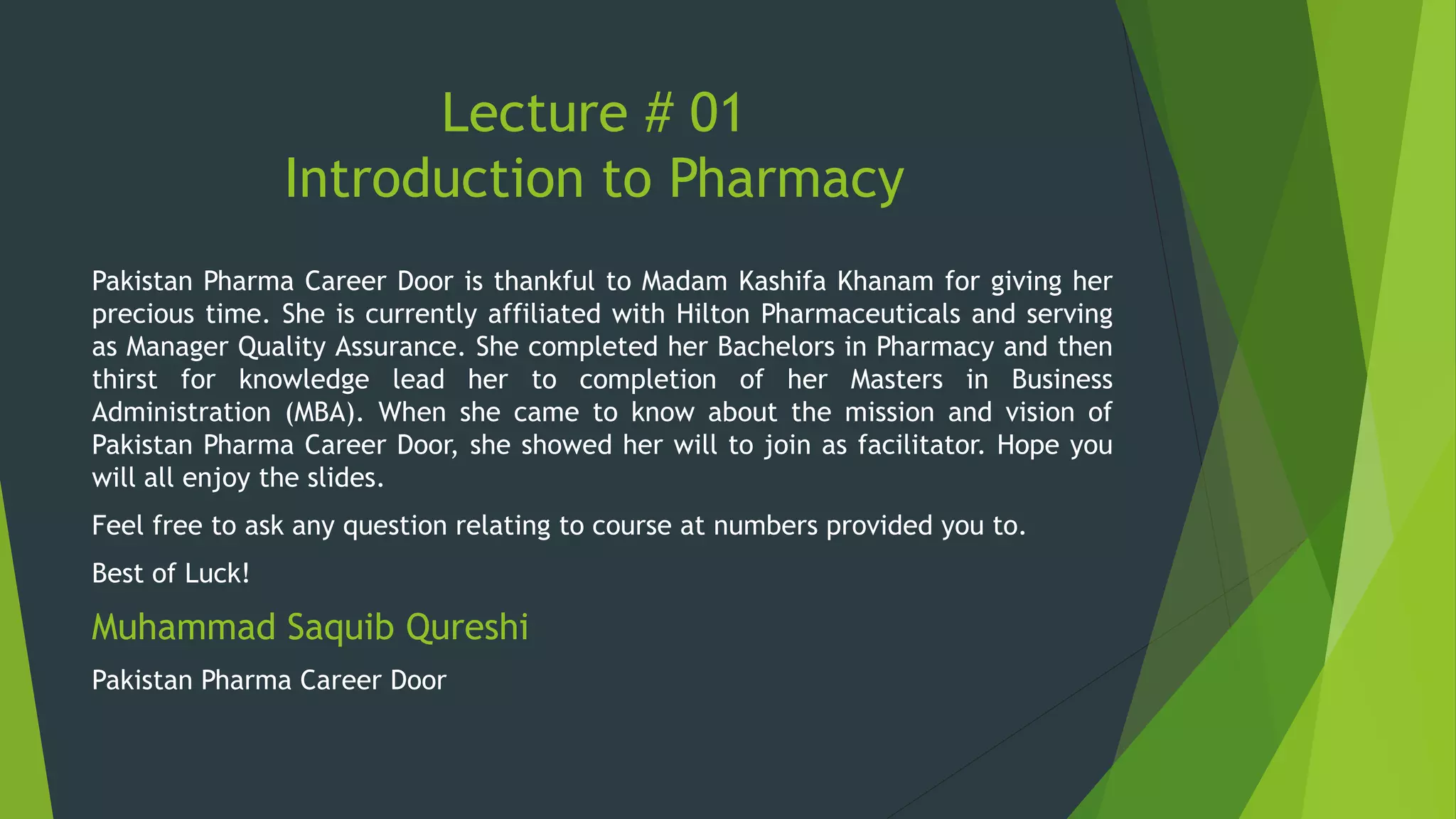 Lecture # 01
Introduction to Pharmacy

Pakistan Pharma Career Door is thankful to Madam Kashifa Khanam for giving her precious time. She is currently affiliated with Hilton Pharmaceuticals and serving as Manager Quality Assurance. She completed her Bachelors in Pharmacy and then thirst for knowledge lead her to completion of her Masters in Business Administration (MBA). When she came to know about the mission and vision of Pakistan Pharma Career Door, she showed her will to join as facilitator. Hope you will all enjoy the slides.

Feel free to ask any question relating to course at numbers provided you to.

Best of Luck!

Muhammad Saquib Qureshi

Pakistan Pharma Career Door